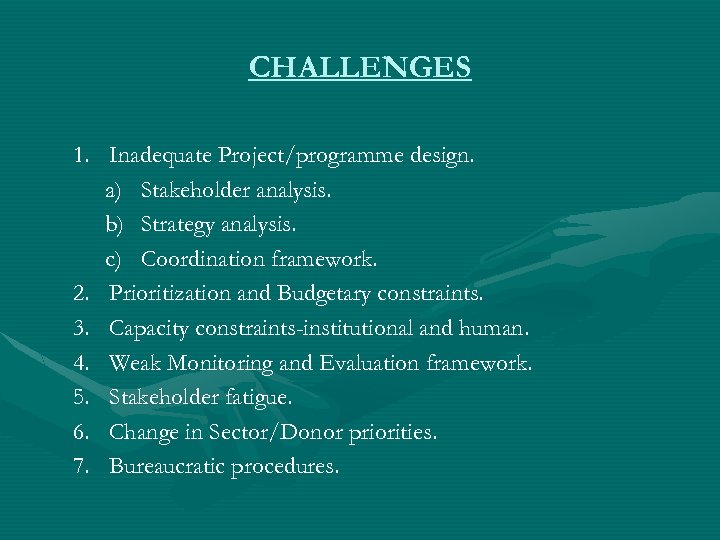 CHALLENGES

1. Inadequate Project/programme design.
a) Stakeholder analysis.
b) Strategy analysis.
c) Coordination framework.
2. Prioritization and Budgetary constraints.
3. Capacity constraints-institutional and human.
4. Weak Monitoring and Evaluation framework.
5. Stakeholder fatigue.
6. Change in Sector/Donor priorities.
7. Bureaucratic procedures.